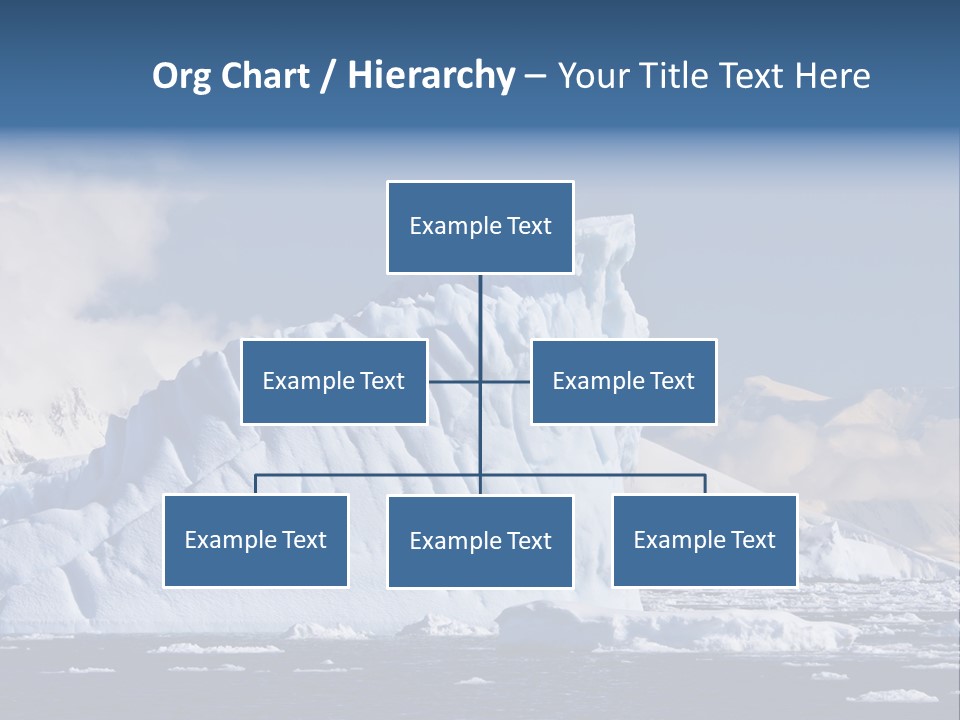 Org Chart / Hierarchy – Your Title Text Here

Example Text

Example Text

Example Text

Example Text

Example Text

Example Text